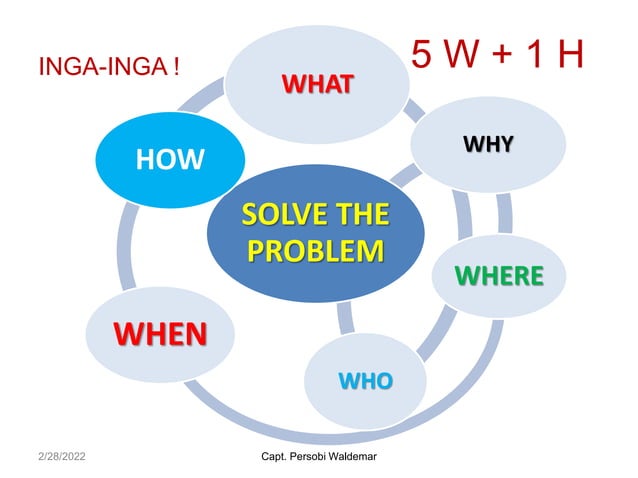 INGA-INGA !

5 W + 1 H

WHAT

WHY

HOW

SOLVE THE PROBLEM

WHERE

WHEN

WHO

2/28/2022

Capt. Persobi Waldemar